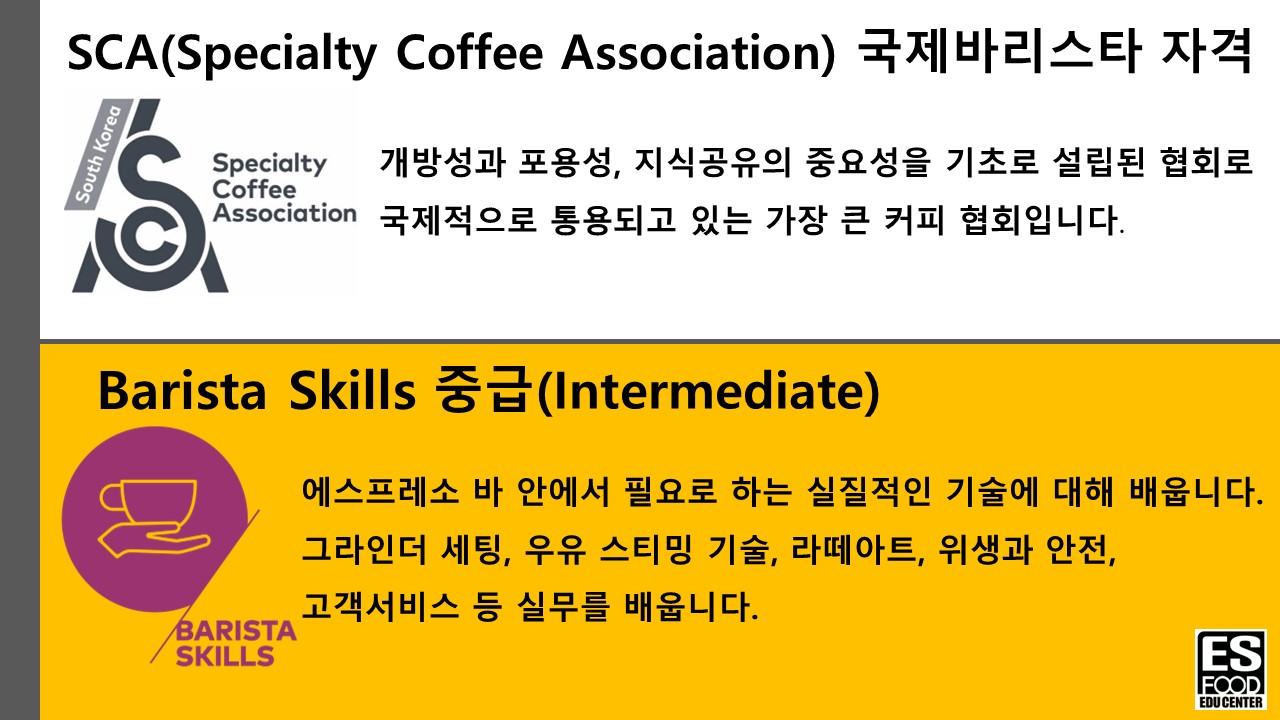 SCA(Specialty Coffee Association) 국제바리스타 자격

South Korea
SCA
Specialty Coffee Association

개방성과 포용성, 지식공유의 중요성을 기초로 설립된 협회로 국제적으로 통용되고 있는 가장 큰 커피 협회입니다.

Barista Skills 중급(Intermediate)

BARISTA SKILLS

에스프레소 바 안에서 필요로 하는 실질적인 기술에 대해 배웁니다.
그라인더 세팅, 우유 스티밍 기술, 라떼아트, 위생과 안전,
고객서비스 등 실무를 배웁니다.

ES FOOD EDU CENTER